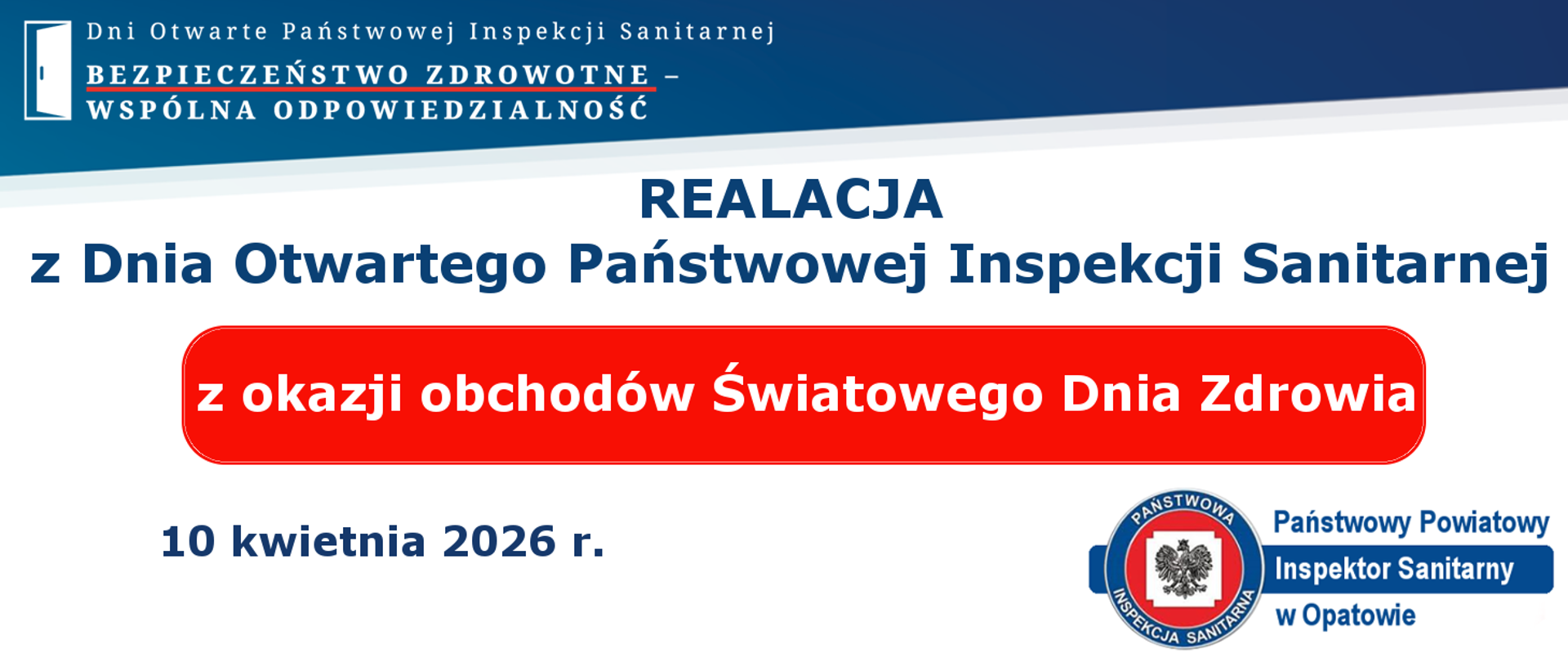 Dni Otwarte Państwowej Inspekcji Sanitarnej

BEZPIECZEŃSTWO ZDROWOTNE – WSPÓLNA ODPOWIEDZIALNOŚĆ

REALACJA
z Dnia Otwartego Państwowej Inspekcji Sanitarnej

z okazji obchodów Światowego Dnia Zdrowia

10 kwietnia 2026 r.

PAŃSTWOWA INSPEKCJA SANITARNA

Państwowy Powiatowy Inspektor Sanitarny w Opatowie